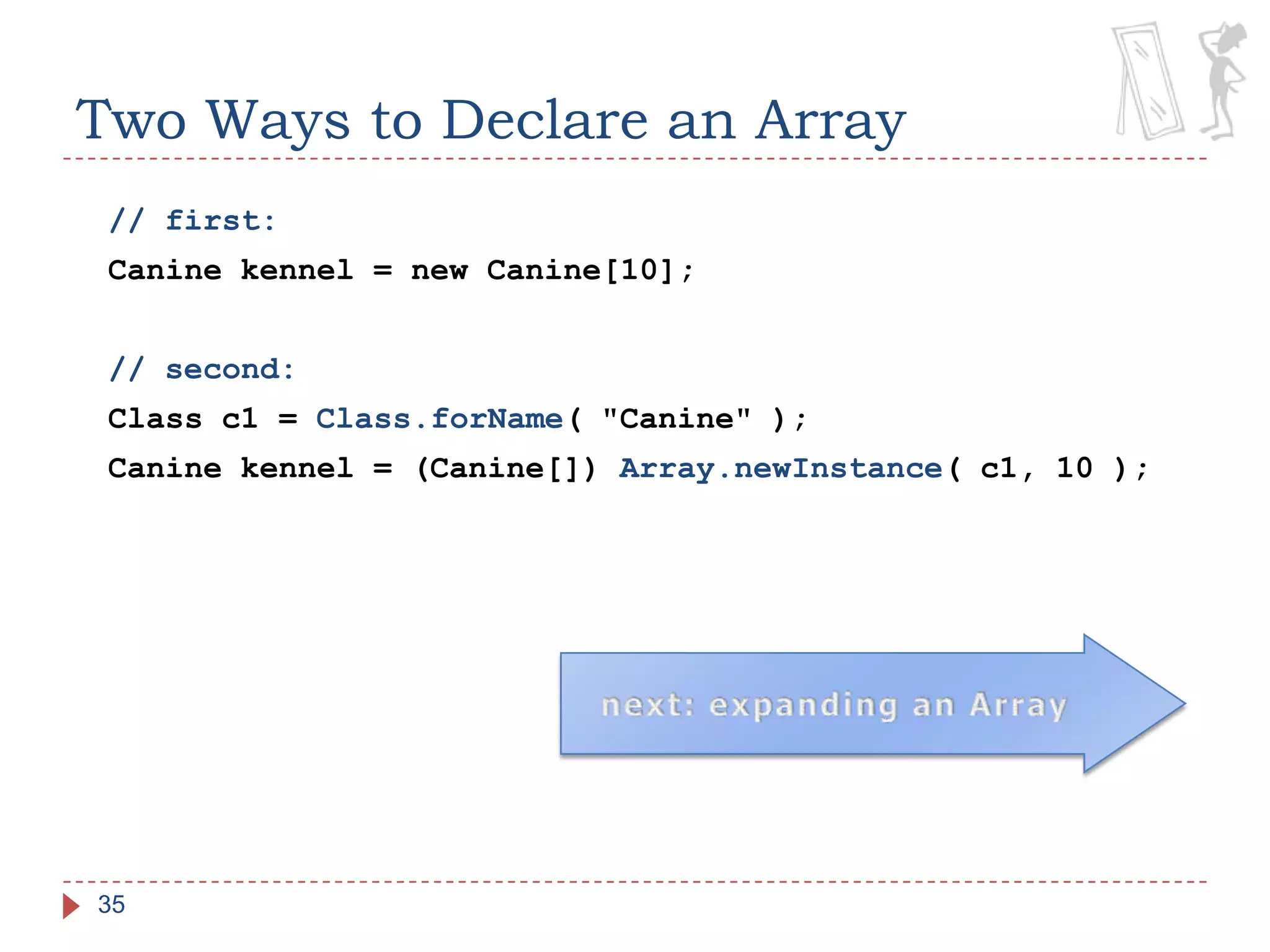 Two Ways to Declare an Array

// first:
Canine kennel = new Canine[10];

// second:
Class c1 = Class.forName( "Canine" );
Canine kennel = (Canine[]) Array.newInstance( c1, 10 );

next: expanding an Array

35